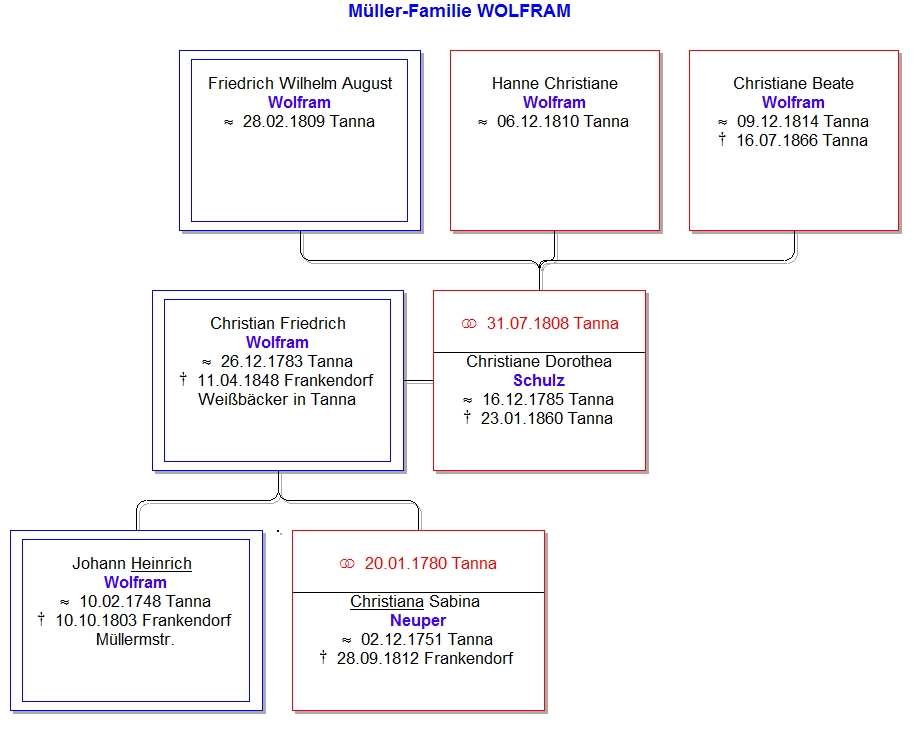 Müller-Familie WOLFRAM

Friedrich Wilhelm August
Wolfram
≈ 28.02.1809 Tanna

Hanne Christiane
Wolfram
≈ 06.12.1810 Tanna

Christiane Beate
Wolfram
≈ 09.12.1814 Tanna
† 16.07.1866 Tanna

Christian Friedrich
Wolfram
≈ 26.12.1783 Tanna
† 11.04.1848 Frankendorf
Weißbäcker in Tanna

⚭ 31.07.1808 Tanna

Christiane Dorothea
Schulz
≈ 16.12.1785 Tanna
† 23.01.1860 Tanna

Johann Heinrich
Wolfram
≈ 10.02.1748 Tanna
† 10.10.1803 Frankendorf
Müllermstr.

⚭ 20.01.1780 Tanna

Christiana Sabina
Neuper
≈ 02.12.1751 Tanna
† 28.09.1812 Frankendorf